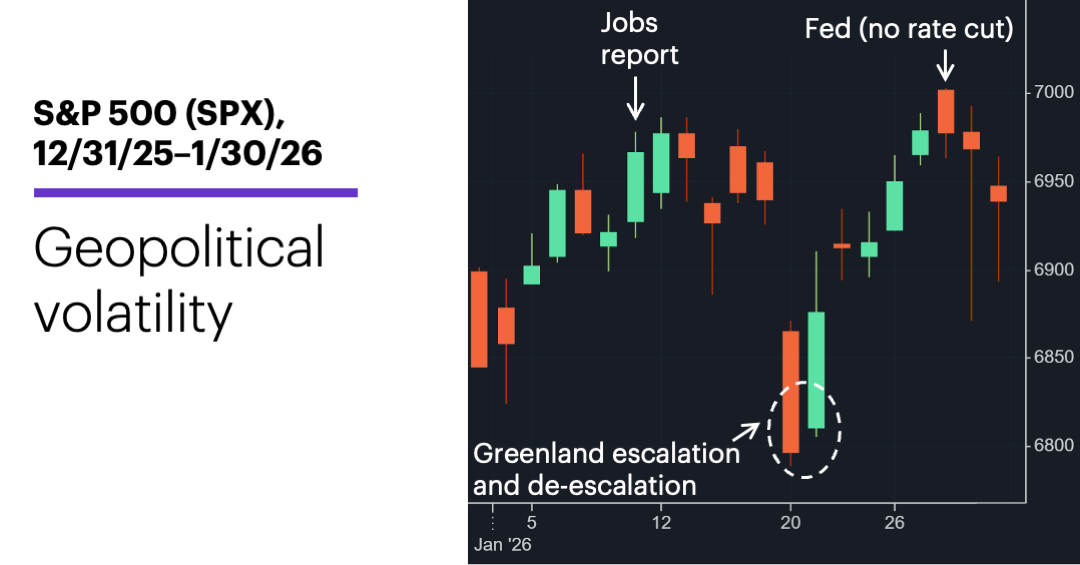 S&P 500 (SPX), 12/31/25–1/30/26

Geopolitical volatility

Jobs report

Fed (no rate cut)

Greenland escalation and de-escalation

7000
6950
6900
6850
6800

5
12
20
26
Jan '26